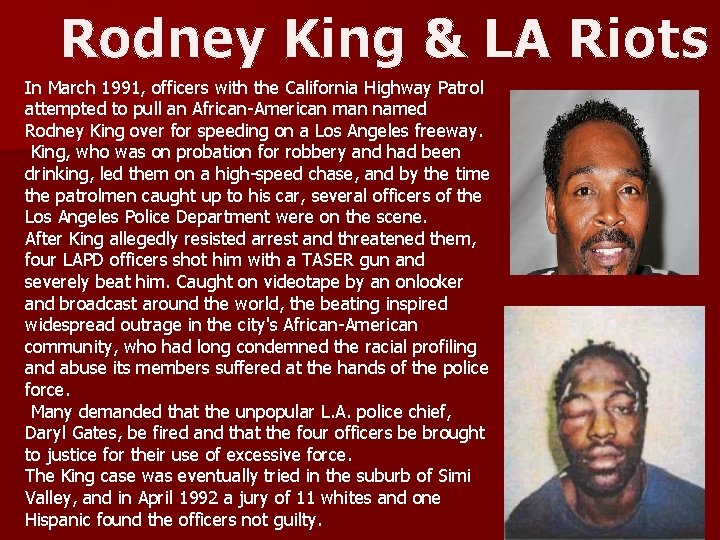 Rodney King & LA Riots

In March 1991, officers with the California Highway Patrol attempted to pull an African-American man named Rodney King over for speeding on a Los Angeles freeway.
King, who was on probation for robbery and had been drinking, led them on a high-speed chase, and by the time the patrolmen caught up to his car, several officers of the Los Angeles Police Department were on the scene.
After King allegedly resisted arrest and threatened them, four LAPD officers shot him with a TASER gun and severely beat him. Caught on videotape by an onlooker and broadcast around the world, the beating inspired widespread outrage in the city's African-American community, who had long condemned the racial profiling and abuse its members suffered at the hands of the police force.
Many demanded that the unpopular L.A. police chief, Daryl Gates, be fired and that the four officers be brought to justice for their use of excessive force.
The King case was eventually tried in the suburb of Simi Valley, and in April 1992 a jury of 11 whites and one Hispanic found the officers not guilty.